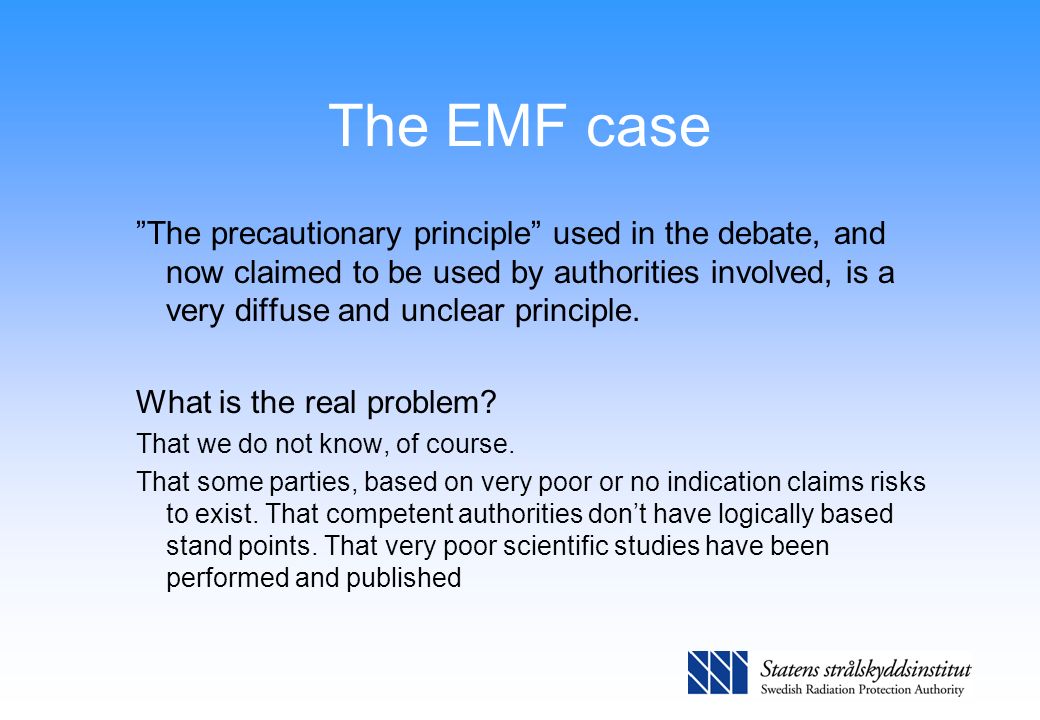 The EMF case

”The precautionary principle” used in the debate, and now claimed to be used by authorities involved, is a very diffuse and unclear principle.

What is the real problem?

That we do not know, of course.

That some parties, based on very poor or no indication claims risks to exist. That competent authorities don’t have logically based stand points. That very poor scientific studies have been performed and published

Statens strålskyddsinstitut
Swedish Radiation Protection Authority